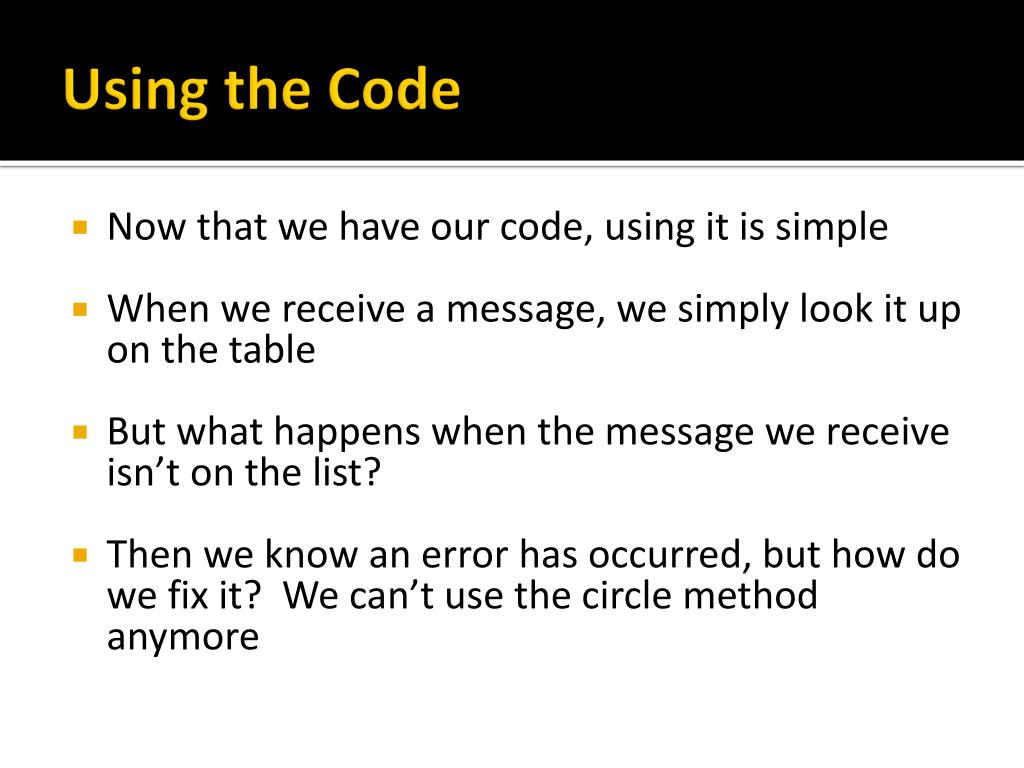 Using the Code

Now that we have our code, using it is simple

When we receive a message, we simply look it up on the table

But what happens when the message we receive isn’t on the list?

Then we know an error has occurred, but how do we fix it?  We can’t use the circle method anymore